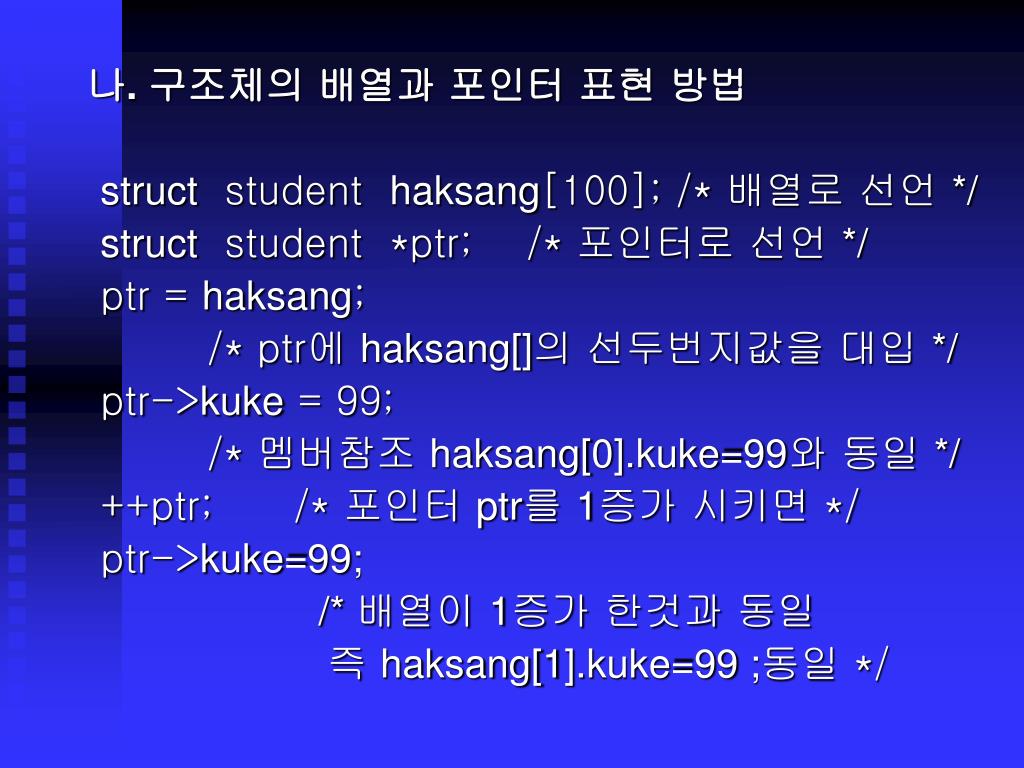 나. 구조체의 배열과 포인터 표현 방법

struct student haksang[100]; /* 배열로 선언 */
struct student *ptr; /* 포인터로 선언 */
ptr = haksang;
/* ptr에 haksang[]의 선두번지값을 대입 */
ptr->kuke = 99;
/* 멤버참조 haksang[0].kuke=99와 동일 */
++ptr; /* 포인터 ptr를 1증가 시키면 */
ptr->kuke=99;
/* 배열이 1증가 한것과 동일
즉 haksang[1].kuke=99 ;동일 */